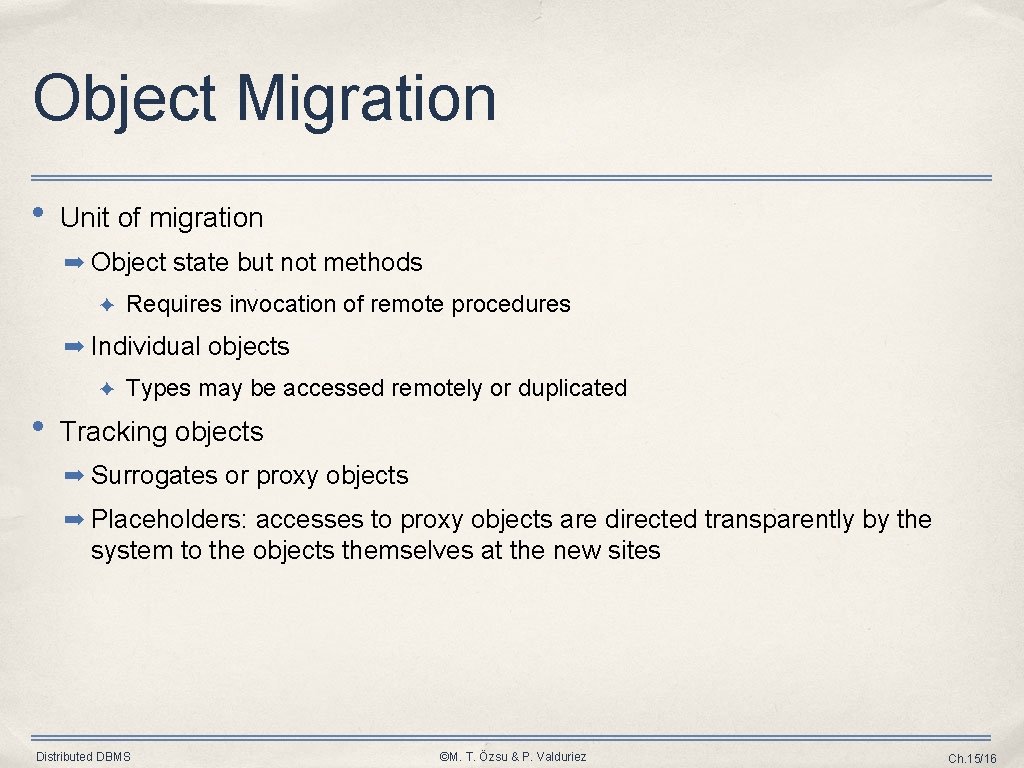 Object Migration

• Unit of migration

➡ Object state but not methods

✦ Requires invocation of remote procedures

➡ Individual objects

✦ Types may be accessed remotely or duplicated

• Tracking objects

➡ Surrogates or proxy objects

➡ Placeholders: accesses to proxy objects are directed transparently by the system to the objects themselves at the new sites

Distributed DBMS

©M. T. Özsu & P. Valduriez

Ch.15/16